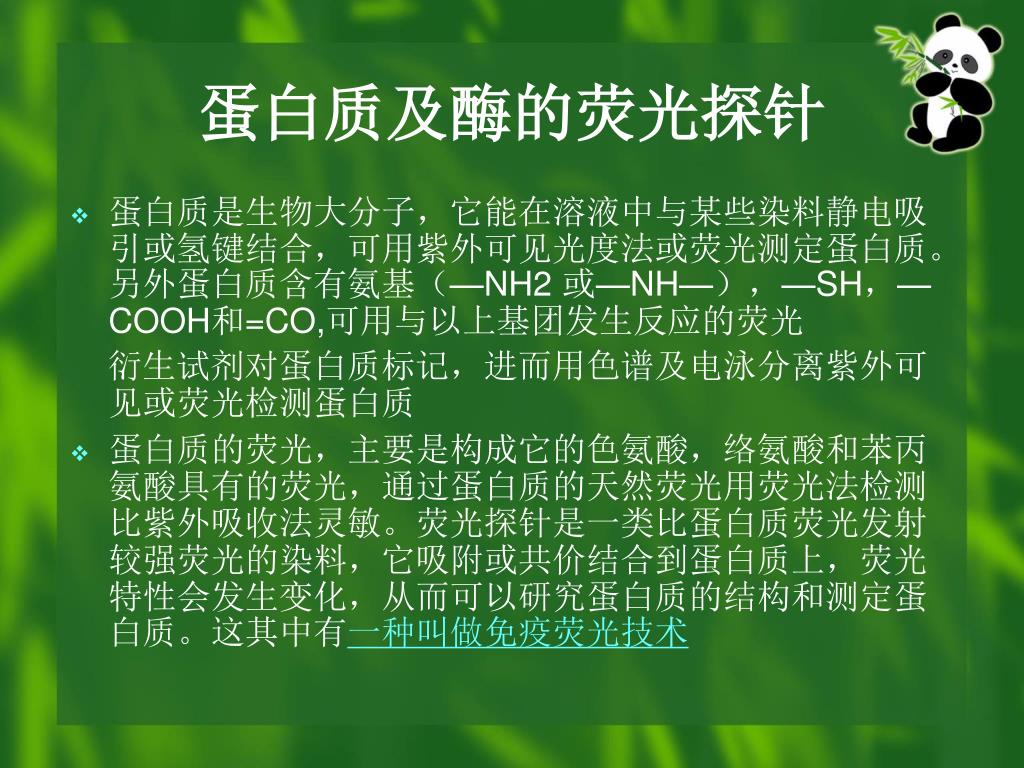 蛋白质及酶的荧光探针

❖ 蛋白质是生物大分子，它能在溶液中与某些染料静电吸引或氢键结合，可用紫外可见光度法或荧光测定蛋白质。另外蛋白质含有氨基（—NH2 或—NH—），—SH，—COOH和=CO,可用与以上基团发生反应的荧光

衍生试剂对蛋白质标记，进而用色谱及电泳分离紫外可见或荧光检测蛋白质

❖ 蛋白质的荧光，主要是构成它的色氨酸，络氨酸和苯丙氨酸具有的荧光，通过蛋白质的天然荧光用荧光法检测比紫外吸收法灵敏。荧光探针是一类比蛋白质荧光发射较强荧光的染料，它吸附或共价结合到蛋白质上，荧光特性会发生变化，从而可以研究蛋白质的结构和测定蛋白质。这其中有一种叫做免疫荧光技术